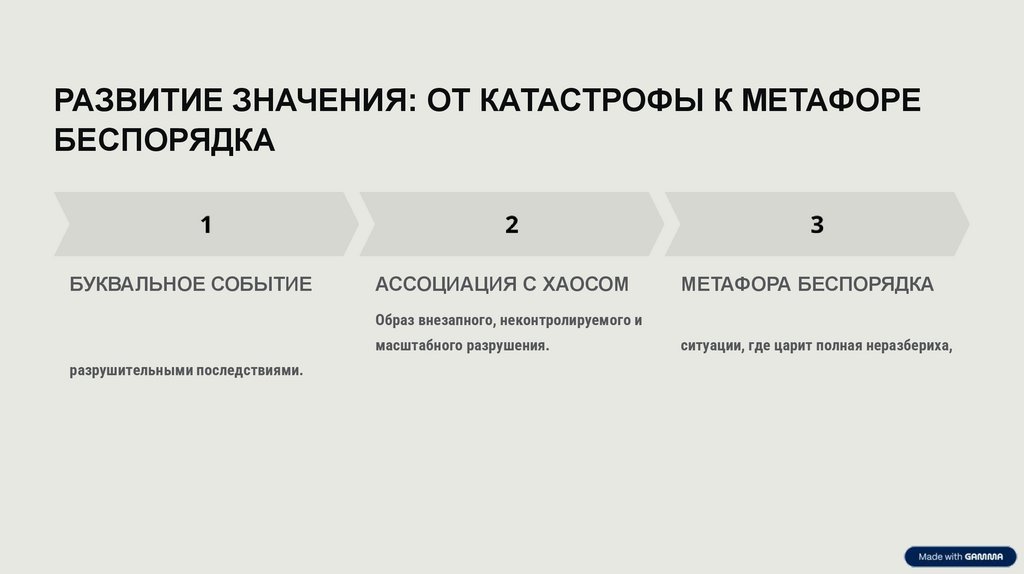 РАЗВИТИЕ ЗНАЧЕНИЯ: ОТ КАТАСТРОФЫ К МЕТАФОРЕ БЕСПОРЯДКА

1

БУКВАЛЬНОЕ СОБЫТИЕ

разрушительными последствиями.

2

АССОЦИАЦИЯ С ХАОСОМ

Образ внезапного, неконтролируемого и масштабного разрушения.

3

МЕТАФОРА БЕСПОРЯДКА

ситуации, где царит полная неразбериха,

Made with GAMMA